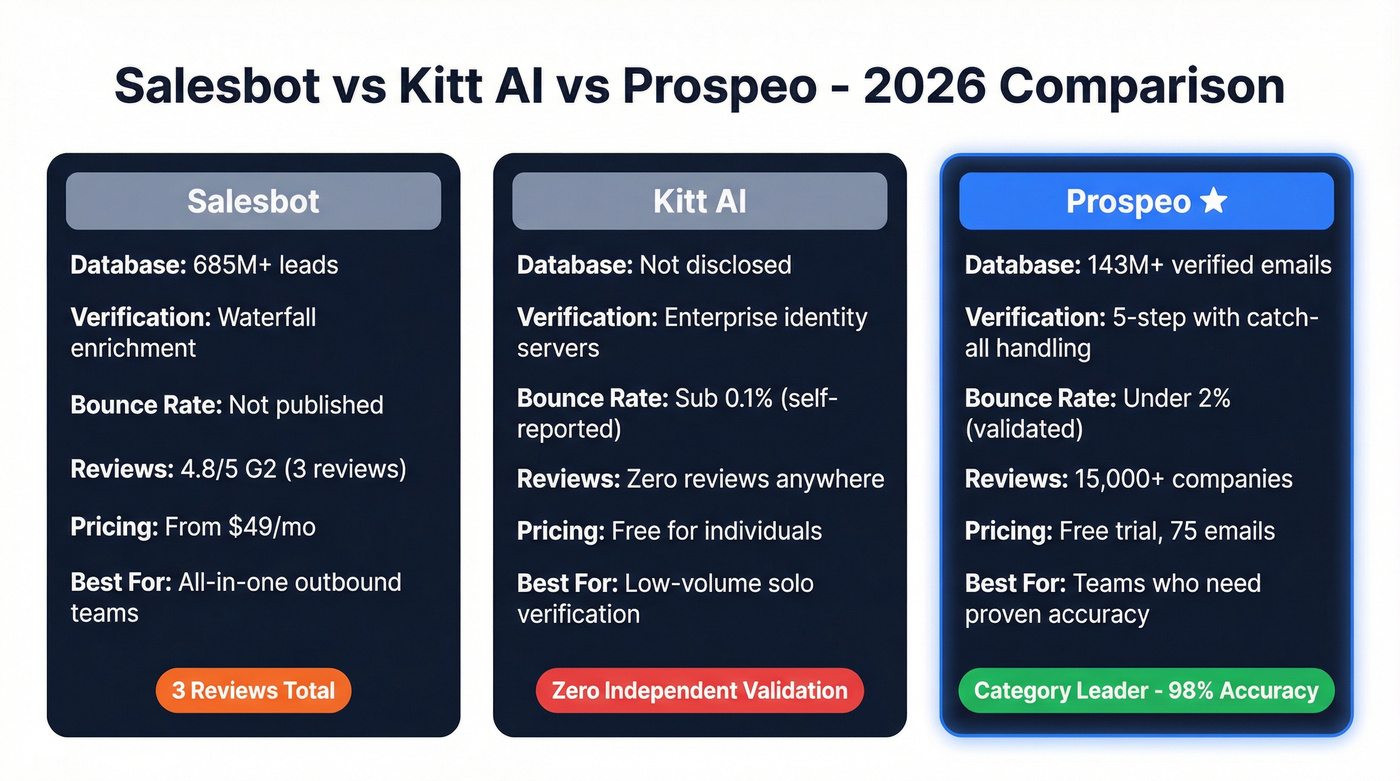 Salesbot vs Kitt AI vs Prospeo - 2026 Comparison

Salesbot

Database: 685M+ leads

Verification: Waterfall enrichment

Bounce Rate: Not published

Reviews: 4.8/5 G2 (3 reviews)

Pricing: From $49/mo

Best For: All-in-one outbound teams

3 Reviews Total

Kitt AI

Database: Not disclosed

Verification: Enterprise identity servers

Bounce Rate: Sub 0.1% (self-reported)

Reviews: Zero reviews anywhere

Pricing: Free for individuals

Best For: Low-volume solo verification

Zero Independent Validation

Prospeo ★

Database: 143M+ verified emails

Verification: 5-step with catch-all handling

Bounce Rate: Under 2% (validated)

Reviews: 15,000+ companies

Pricing: Free trial, 75 emails

Best For: Teams who need proven accuracy

Category Leader - 98% Accuracy